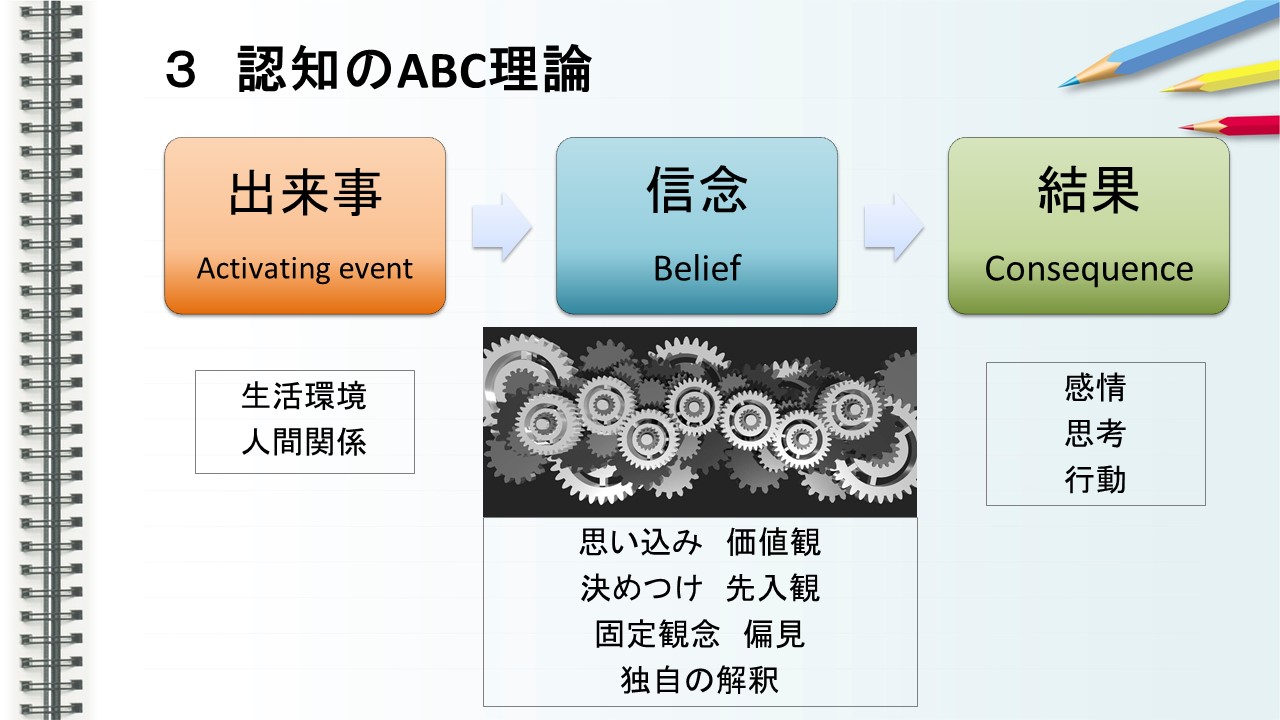 ３　認知のABC理論

出来事
Activating event

信念
Belief

結果
Consequence

生活環境
人間関係

思い込み　価値観
決めつけ　先入観
固定観念　偏見
独自の解釈

感情
思考
行動